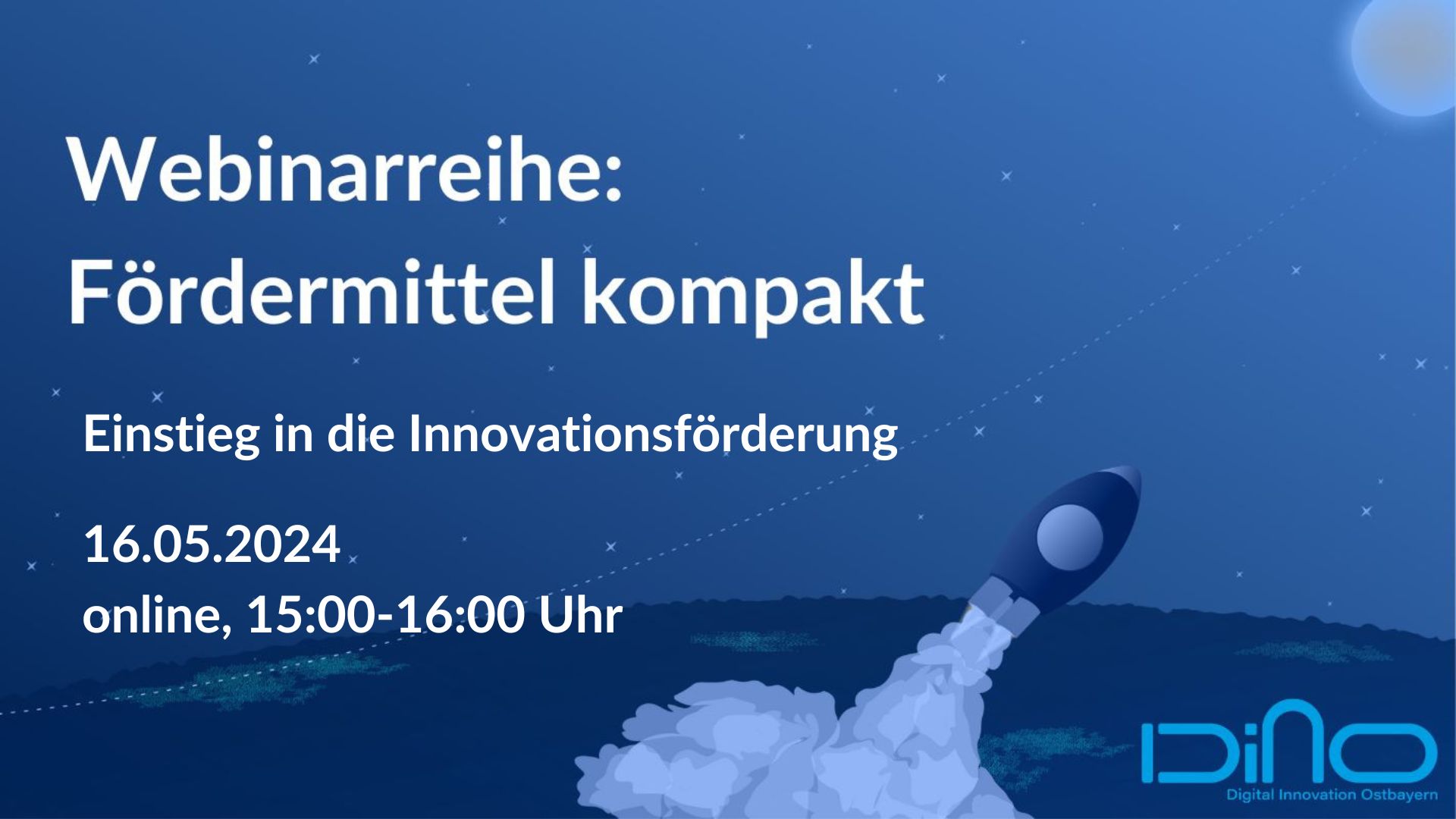 Webinarreihe:
Fördermittel kompakt

Einstieg in die Innovationsförderung

16.05.2024
online, 15:00-16:00 Uhr

DiNO
Digital Innovation Ostbayern